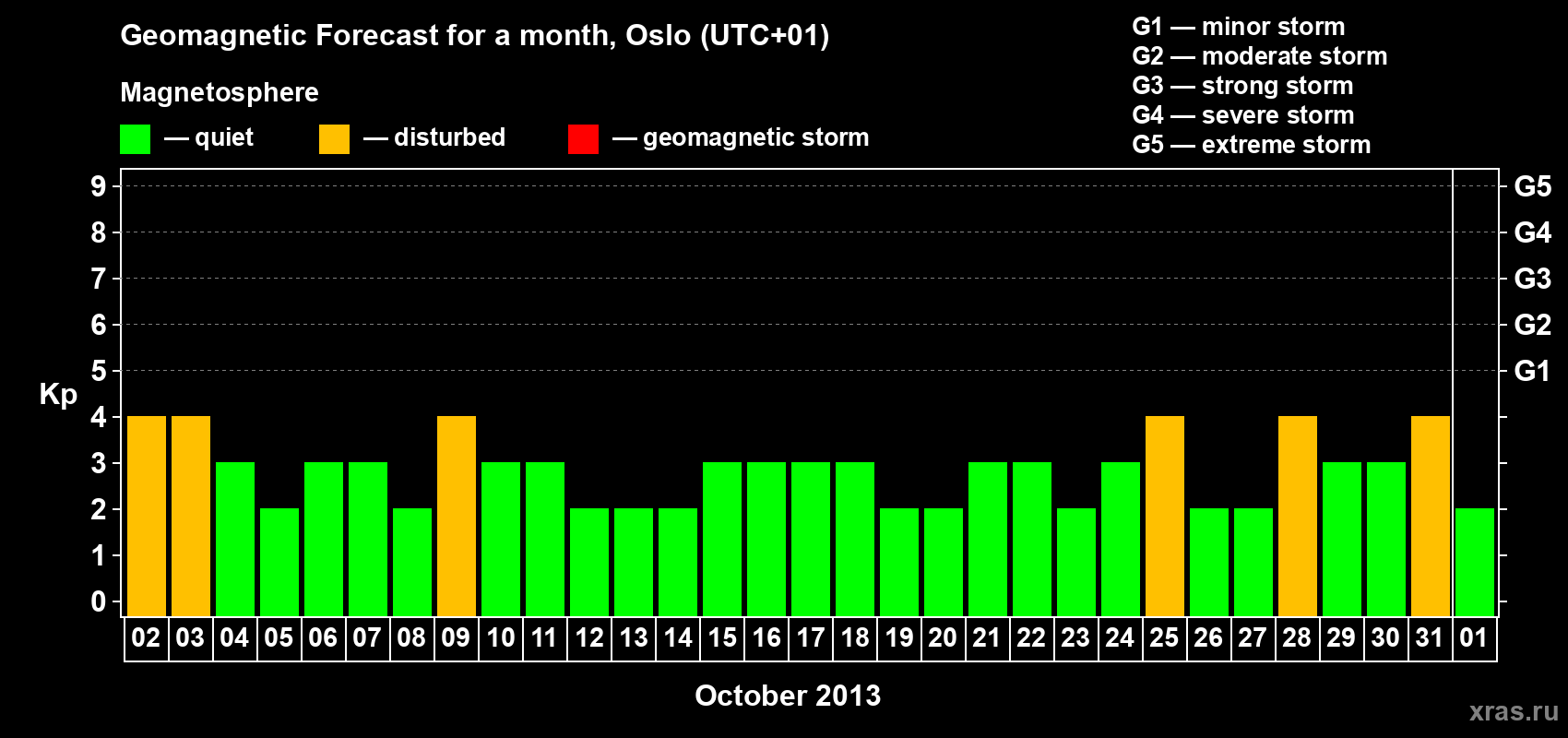 Geomagnetic Forecast for a month, Oslo (UTC+01)

Magnetosphere

— quiet — disturbed — geomagnetic storm

G1 — minor storm
G2 — moderate storm
G3 — strong storm
G4 — severe storm
G5 — extreme storm

Kp

9
8
7
6
5
4
3
2
1
0

G5
G4
G3
G2
G1

02 03 04 05 06 07 08 09 10 11 12 13 14 15 16 17 18 19 20 21 22 23 24 25 26 27 28 29 30 31 01

October 2013

xras.ru